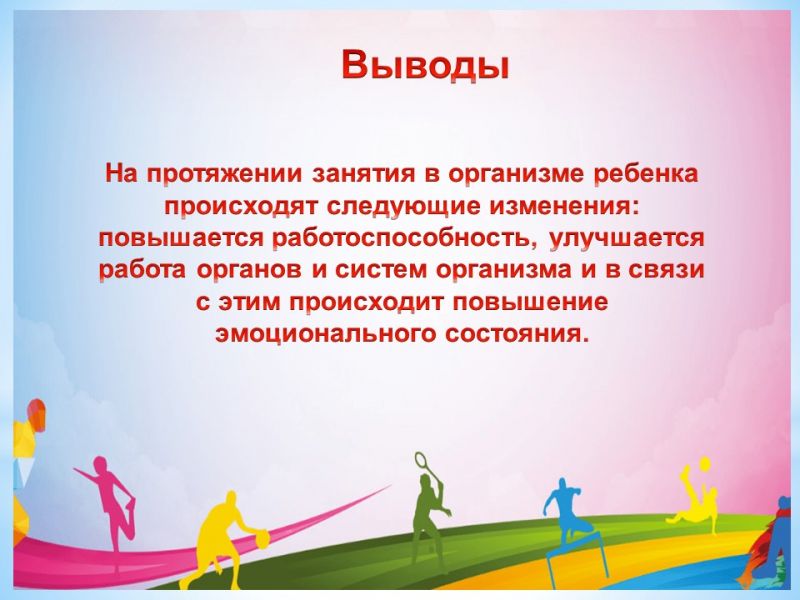 Выводы

На протяжении занятия в организме ребенка происходят следующие изменения: повышается работоспособность, улучшается работа органов и систем организма и в связи с этим происходит повышение эмоционального состояния.